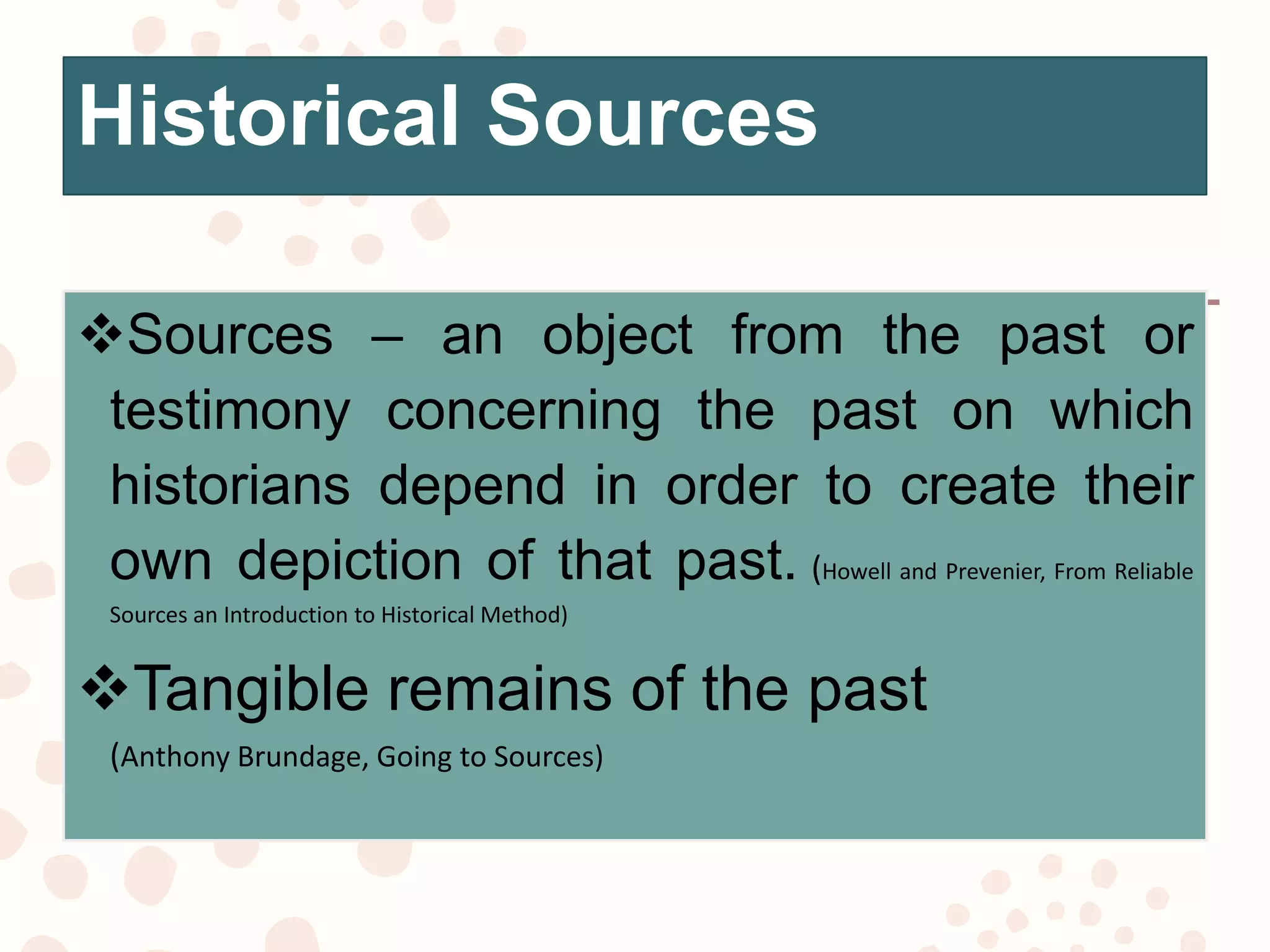 Historical Sources

❖Sources – an object from the past or testimony concerning the past on which historians depend in order to create their own depiction of that past. (Howell and Prevenier, From Reliable Sources an Introduction to Historical Method)

❖Tangible remains of the past
(Anthony Brundage, Going to Sources)